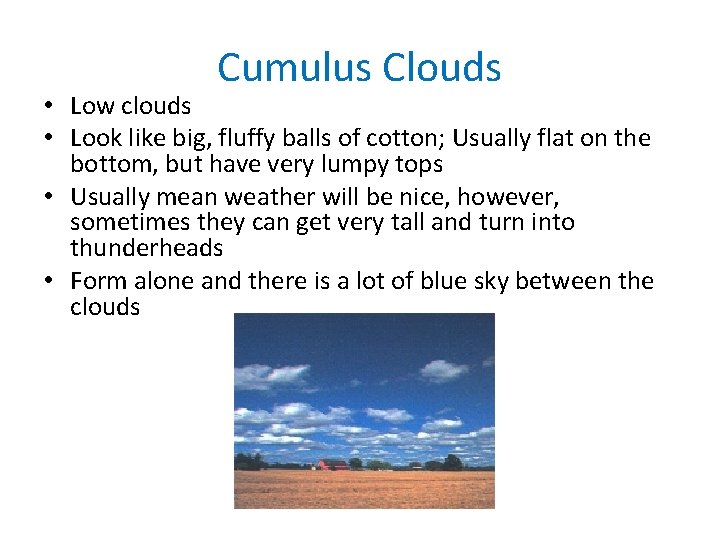 Cumulus Clouds

• Low clouds
• Look like big, fluffy balls of cotton; Usually flat on the bottom, but have very lumpy tops
• Usually mean weather will be nice, however, sometimes they can get very tall and turn into thunderheads
• Form alone and there is a lot of blue sky between the clouds